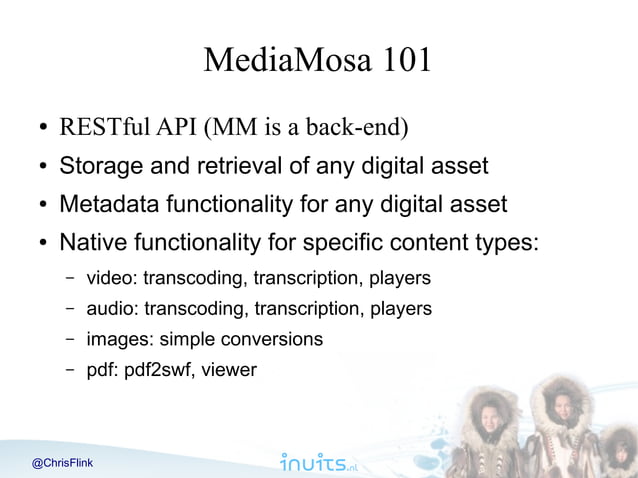 MediaMosa 101

• RESTful API (MM is a back-end)
• Storage and retrieval of any digital asset
• Metadata functionality for any digital asset
• Native functionality for specific content types:
  – video: transcoding, transcription, players
  – audio: transcoding, transcription, players
  – images: simple conversions
  – pdf: pdf2swf, viewer

@ChrisFlink

inuits.nl